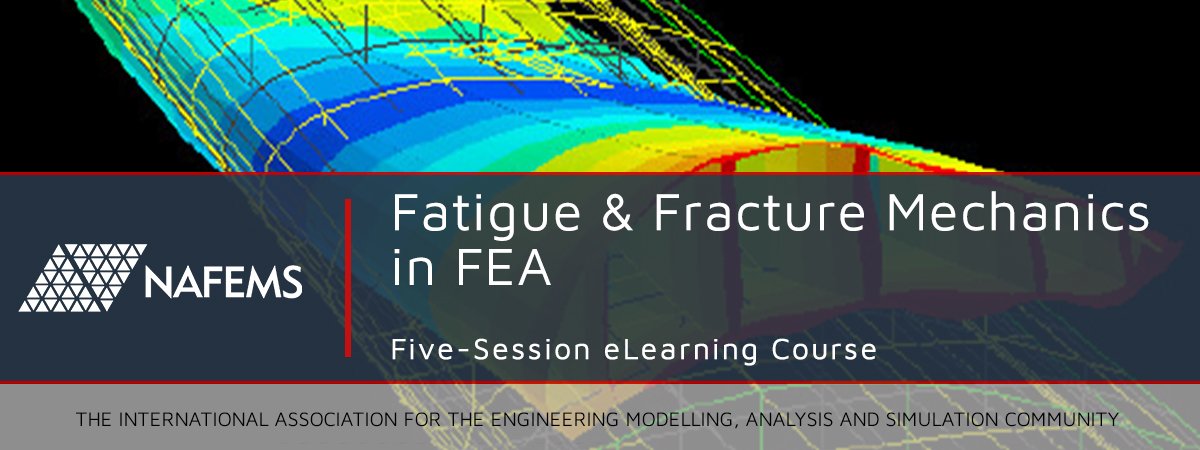 NAFEMS

Fatigue & Fracture Mechanics in FEA

Five-Session eLearning Course

THE INTERNATIONAL ASSOCIATION FOR THE ENGINEERING MODELLING, ANALYSIS AND SIMULATION COMMUNITY